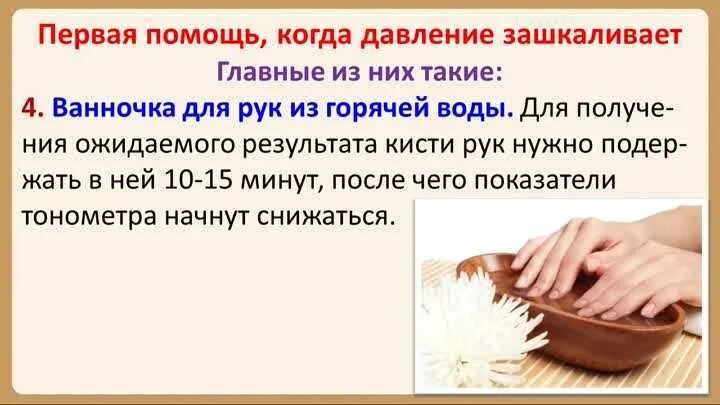 Первая помощь, когда давление зашкаливает

Главные из них такие:

4. Ванночка для рук из горячей воды. Для получения ожидаемого результата кисти рук нужно подержать в ней 10-15 минут, после чего показатели тонометра начнут снижаться.